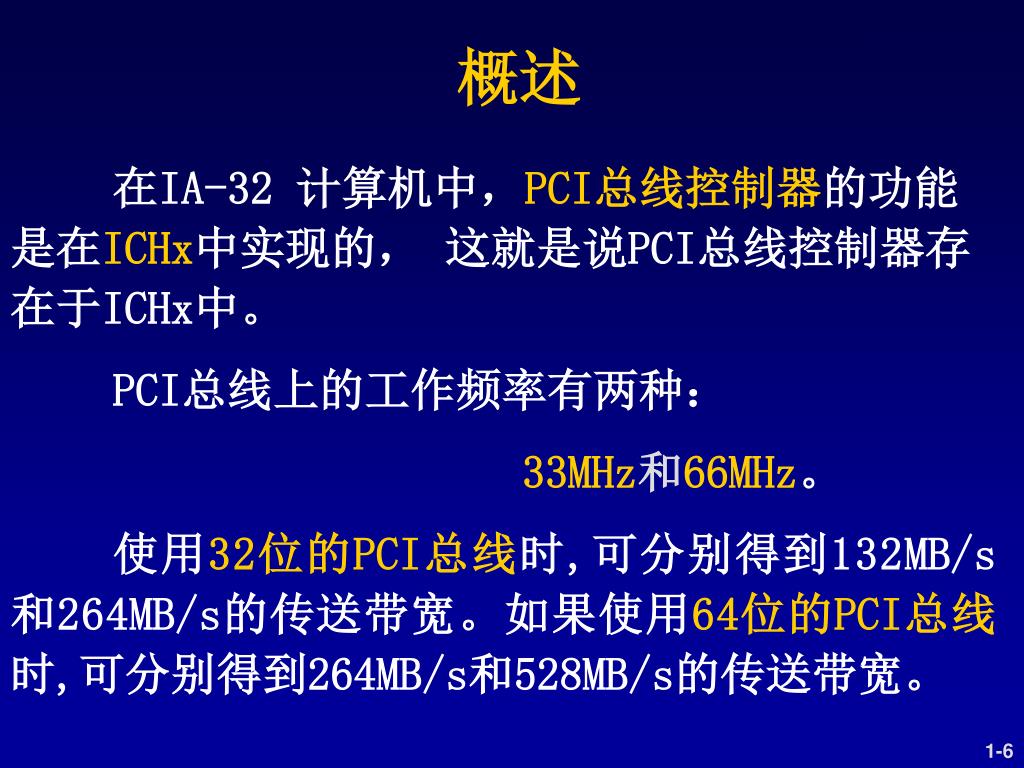 概述

在IA-32 计算机中，PCI总线控制器的功能是在ICHx中实现的， 这就是说PCI总线控制器存在于ICHx中。

PCI总线上的工作频率有两种：

33MHz和66MHz。

使用32位的PCI总线时,可分别得到132MB/s和264MB/s的传送带宽。如果使用64位的PCI总线时,可分别得到264MB/s和528MB/s的传送带宽。

1-6